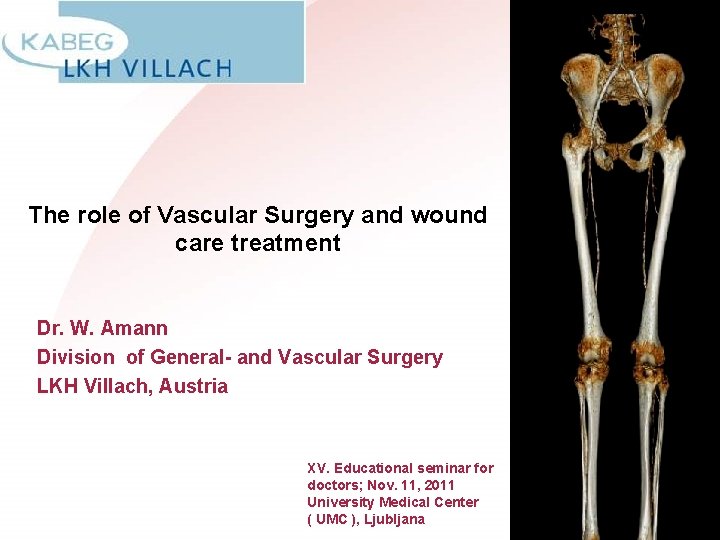 KABEG
LKH VILLACH

The role of Vascular Surgery and wound care treatment

Dr. W. Amann
Division of General- and Vascular Surgery
LKH Villach, Austria

XV. Educational seminar for doctors; Nov. 11, 2011
University Medical Center ( UMC ), Ljubljana